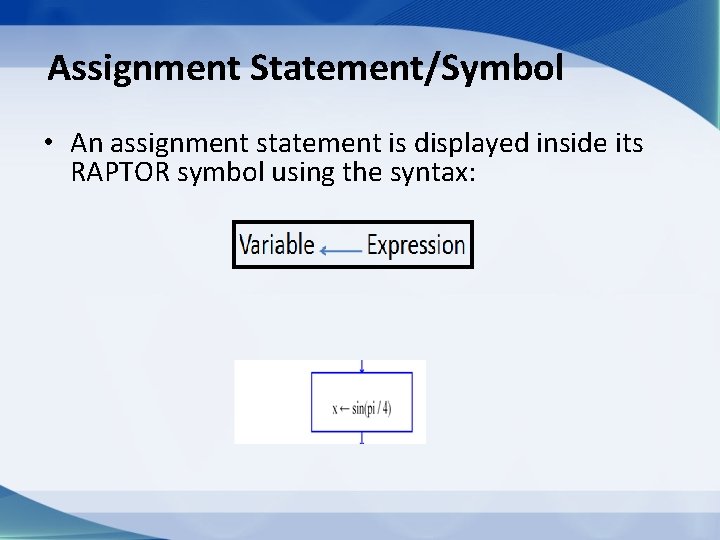 Assignment Statement/Symbol

• An assignment statement is displayed inside its RAPTOR symbol using the syntax:

Variable ← Expression

x ← sin(pi / 4)